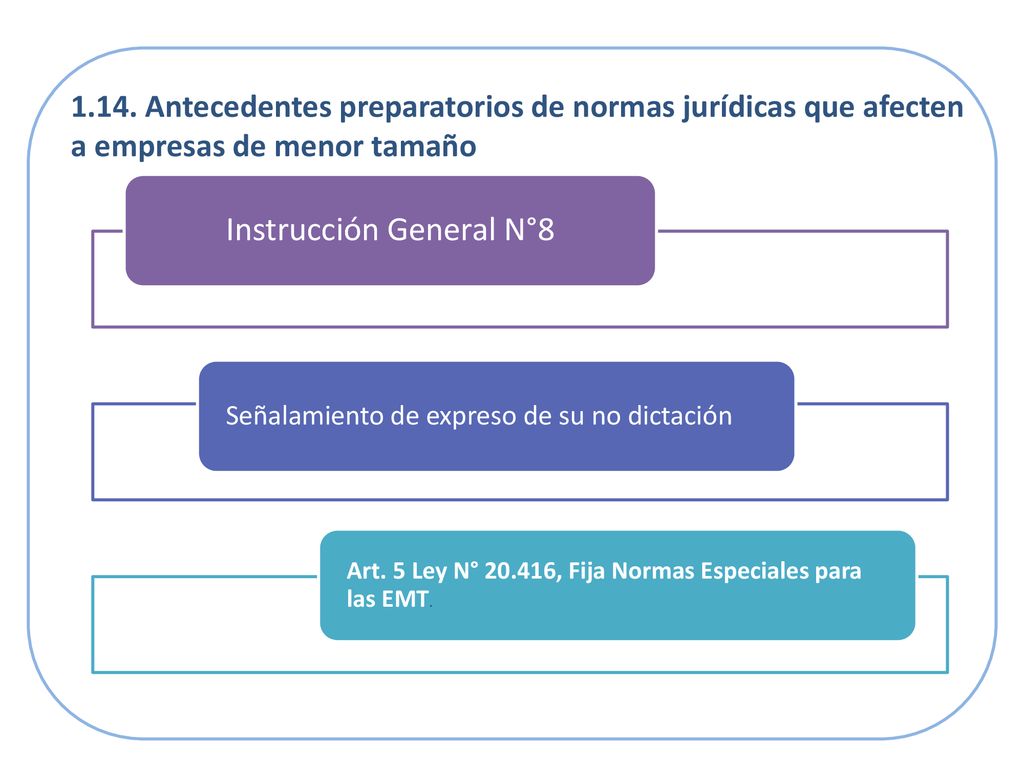 1.14. Antecedentes preparatorios de normas jurídicas que afecten a empresas de menor tamaño

Instrucción General N°8

Señalamiento de expreso de su no dictación

Art. 5 Ley N° 20.416, Fija Normas Especiales para las EMT.